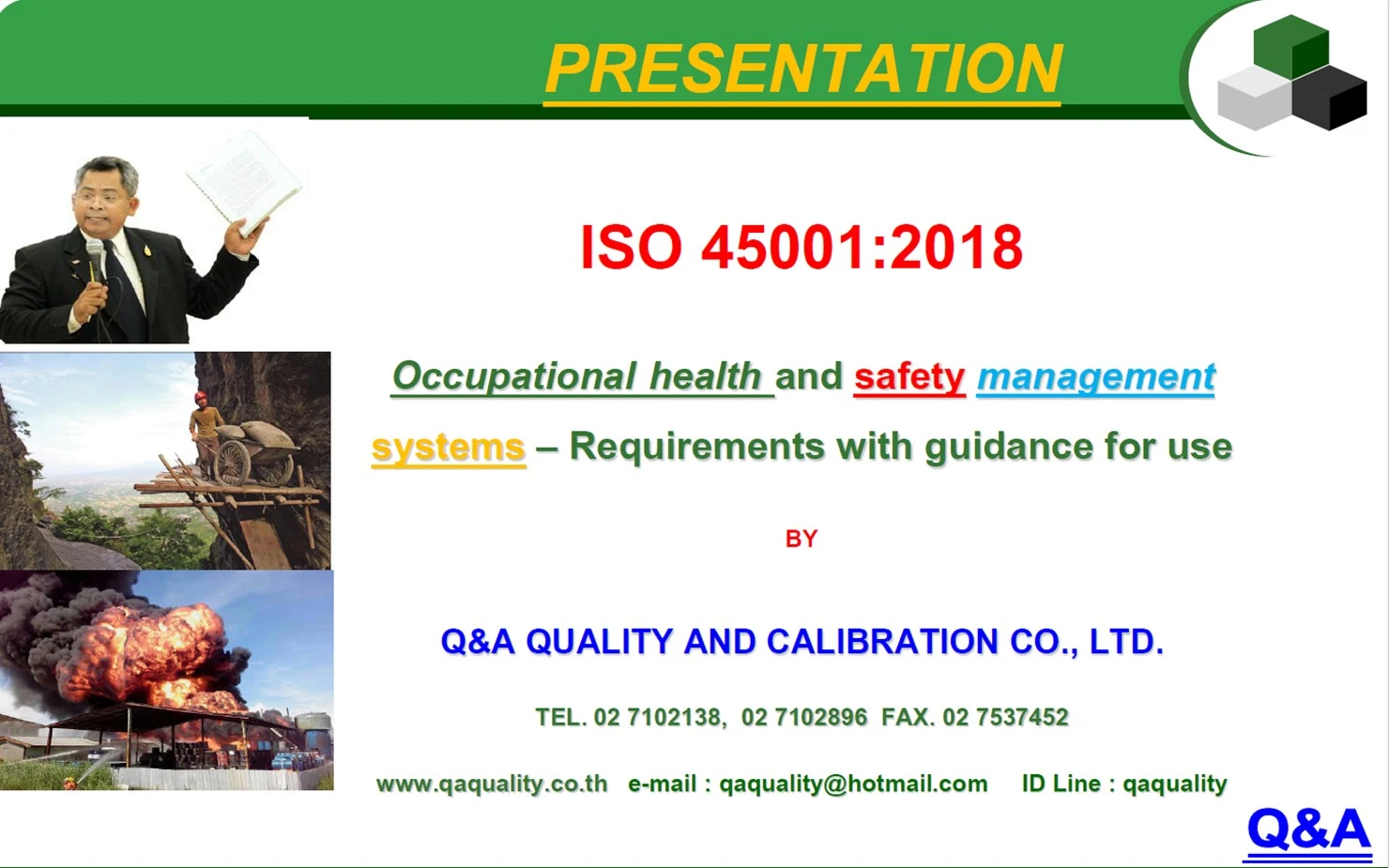 PRESENTATION

ISO 45001:2018

Occupational health and safety management systems – Requirements with guidance for use

BY

Q&A QUALITY AND CALIBRATION CO., LTD.

TEL. 02 7102138, 02 7102896 FAX. 02 7537452

www.qaquality.co.th e-mail : qaquality@hotmail.com ID Line : qaquality

Q&A